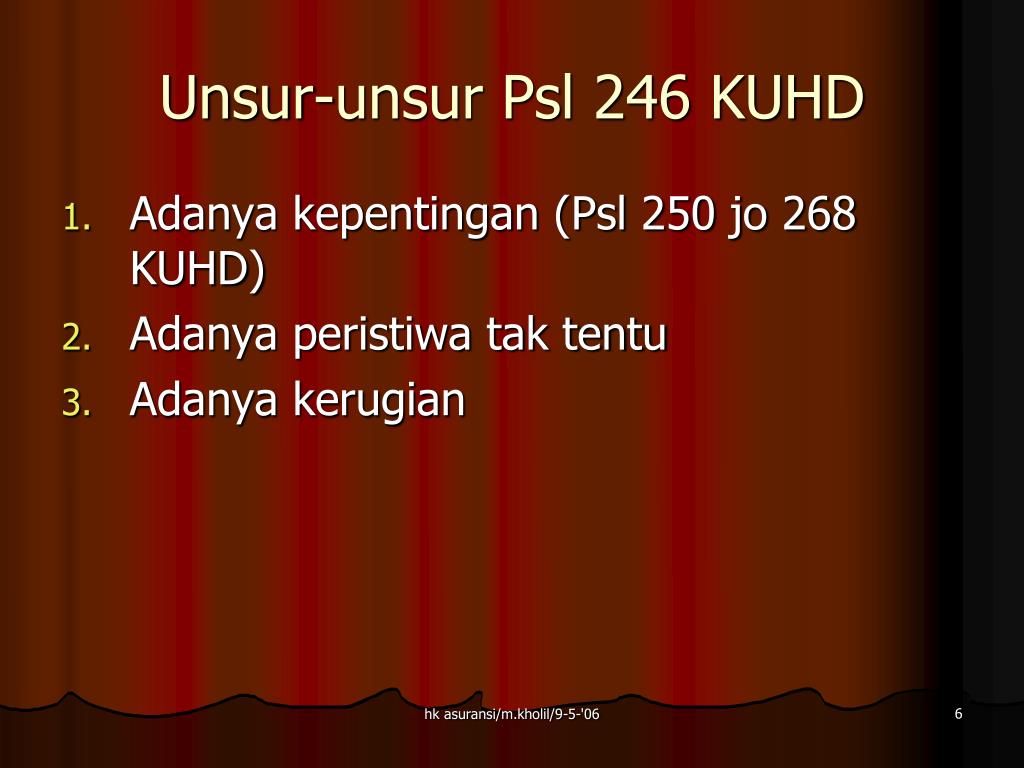 Unsur-unsur Psl 246 KUHD

1. Adanya kepentingan (Psl 250 jo 268 KUHD)
2. Adanya peristiwa tak tentu
3. Adanya kerugian

hk asuransi/m.kholil/9-5-'06

6